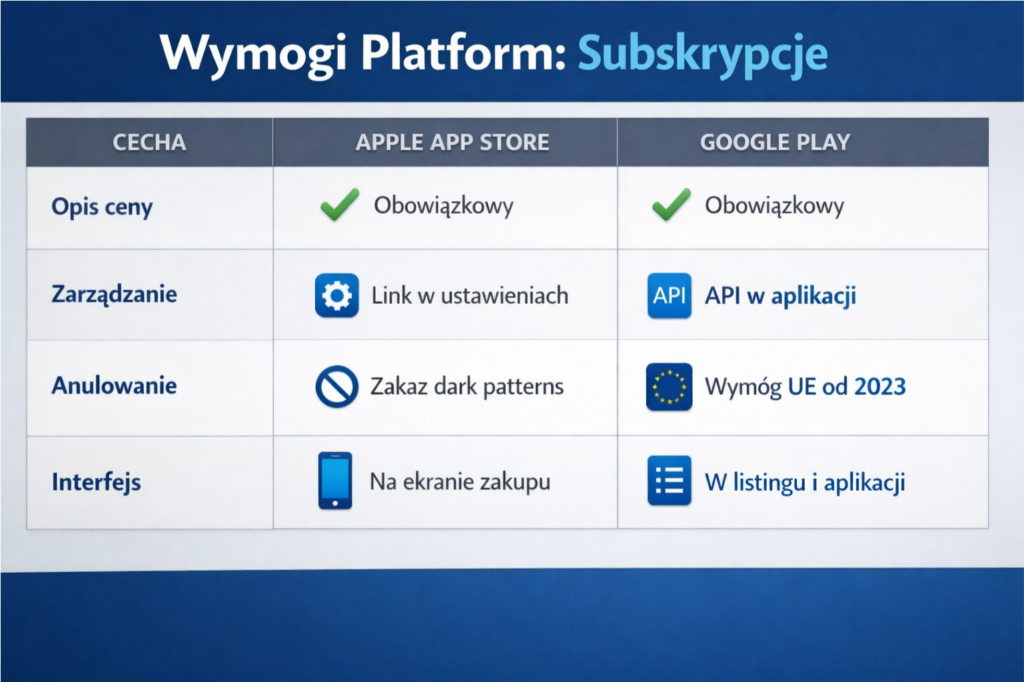 Wymogi Platform: Subskrypcje

| CECHA | APPLE APP STORE | GOOGLE PLAY |
|---|---|---|
| Opis ceny | Obowiązkowy | Obowiązkowy |
| Zarządzanie | Link w ustawieniach | API API w aplikacji |
| Anulowanie | Zakaz dark patterns | Wymóg UE od 2023 |
| Interfejs | Na ekranie zakupu | W listingu i aplikacji |